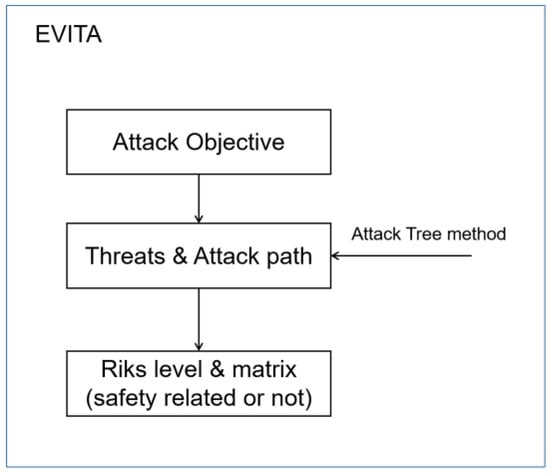 EVITA

Attack Objective

Threats & Attack path

Attack Tree method

Riks level & matrix
(safety related or not)